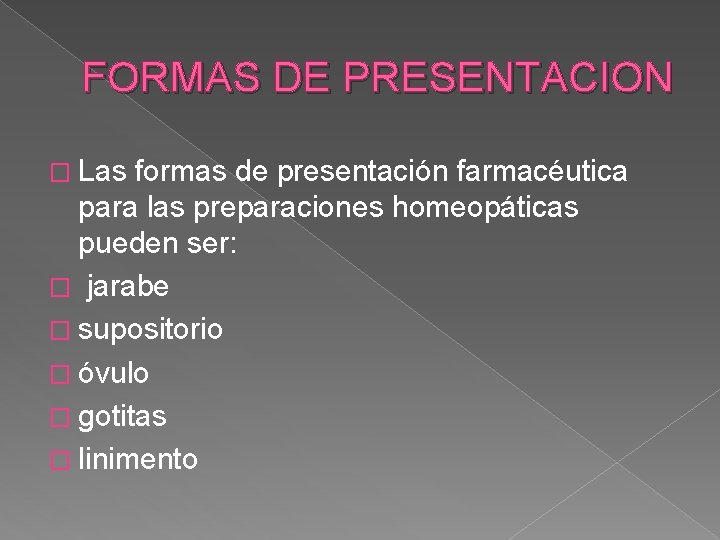 FORMAS DE PRESENTACION

Las formas de presentación farmacéutica para las preparaciones homeopáticas pueden ser:

jarabe

supositorio

óvulo

gotitas

linimento